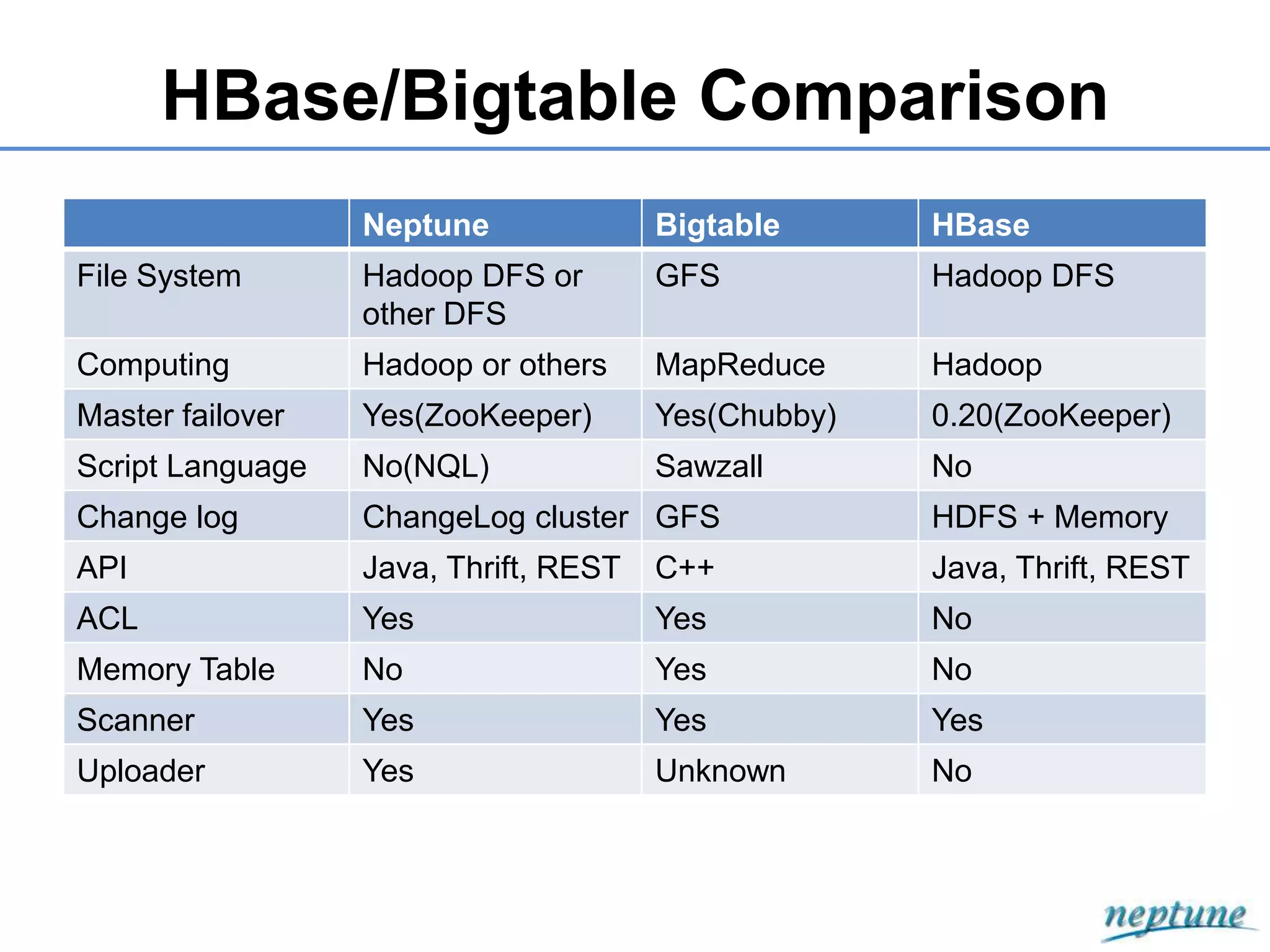 HBase/Bigtable Comparison

| | Neptune | Bigtable | HBase |
|---|---|---|---|
| File System | Hadoop DFS or other DFS | GFS | Hadoop DFS |
| Computing | Hadoop or others | MapReduce | Hadoop |
| Master failover | Yes(ZooKeeper) | Yes(Chubby) | 0.20(ZooKeeper) |
| Script Language | No(NQL) | Sawzall | No |
| Change log | ChangeLog cluster | GFS | HDFS + Memory |
| API | Java, Thrift, REST | C++ | Java, Thrift, REST |
| ACL | Yes | Yes | No |
| Memory Table | No | Yes | No |
| Scanner | Yes | Yes | Yes |
| Uploader | Yes | Unknown | No |

neptune